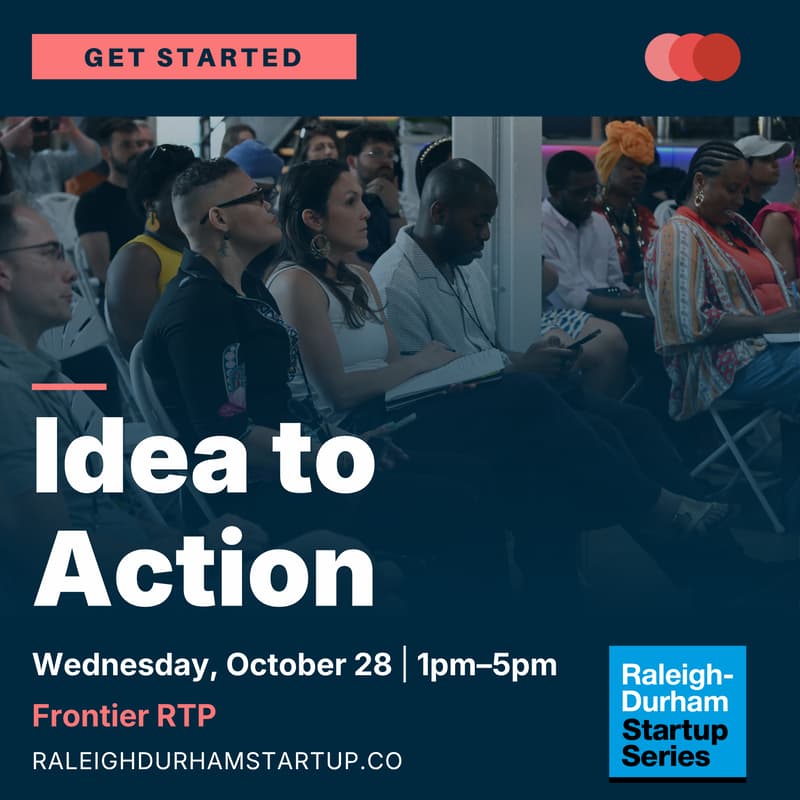 GET STARTED

Idea to Action

Wednesday, October 28 | 1pm–5pm

Frontier RTP

RALEIGHDURHAMSTARTUP.CO

Raleigh-Durham Startup Series